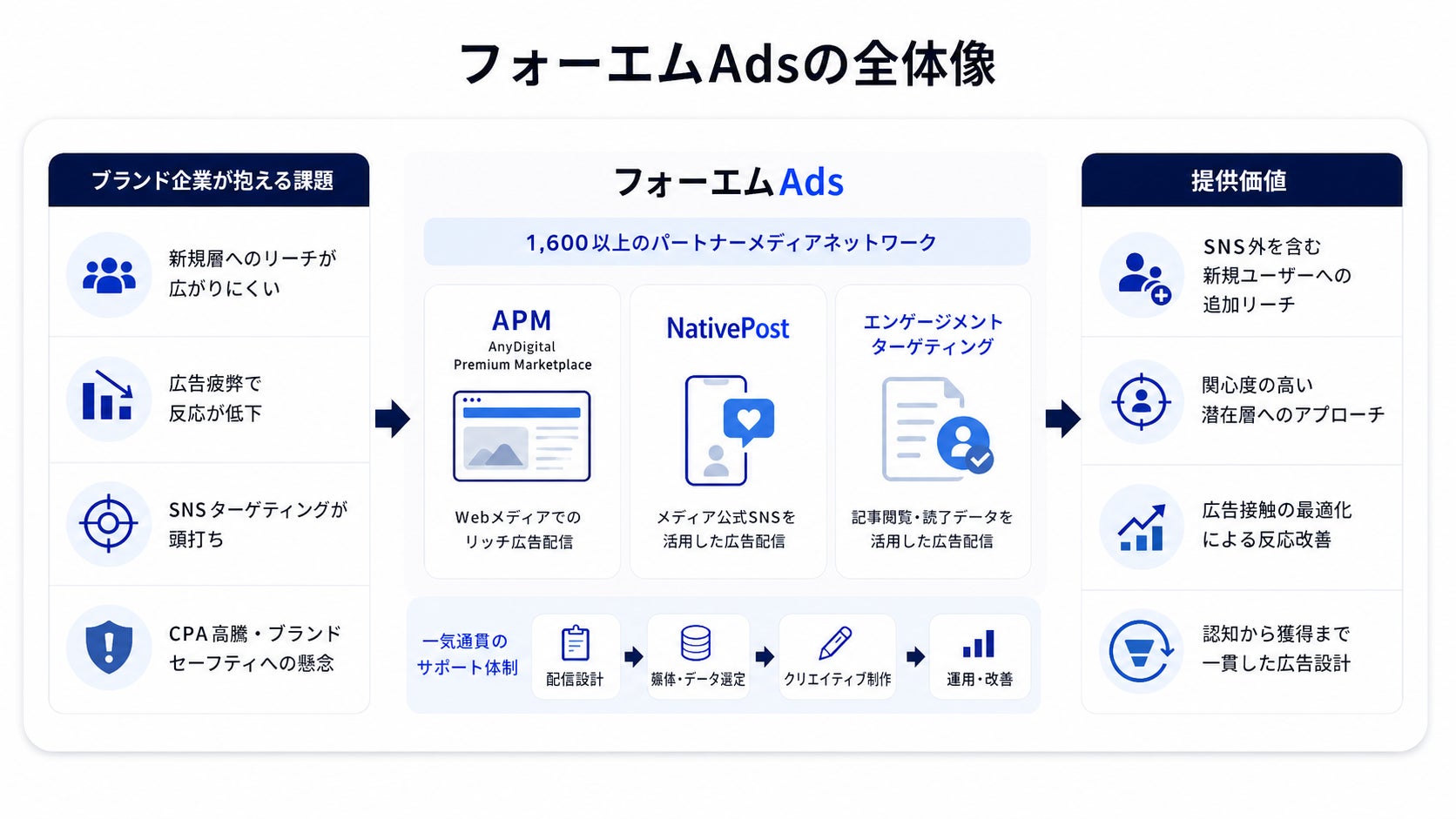 フォーエムAdsの全体像

ブランド企業が抱える課題

新規層へのリーチが広がりにくい

広告疲弊で反応が低下

SNSターゲティングが頭打ち

CPA高騰・ブランドセーフティへの懸念

フォーエムAds

1,600以上のパートナーメディアネットワーク

APM
AnyDigital Premium Marketplace

Webメディアでのリッチ広告配信

NativePost

メディア公式SNSを活用した広告配信

エンゲージメントターゲティング

記事閲覧・読了データを活用した広告配信

一気通貫のサポート体制

配信設計

媒体・データ選定

クリエイティブ制作

運用・改善

提供価値

SNS外を含む新規ユーザーへの追加リーチ

関心度の高い潜在層へのアプローチ

広告接触の最適化による反応改善

認知から獲得まで一貫した広告設計